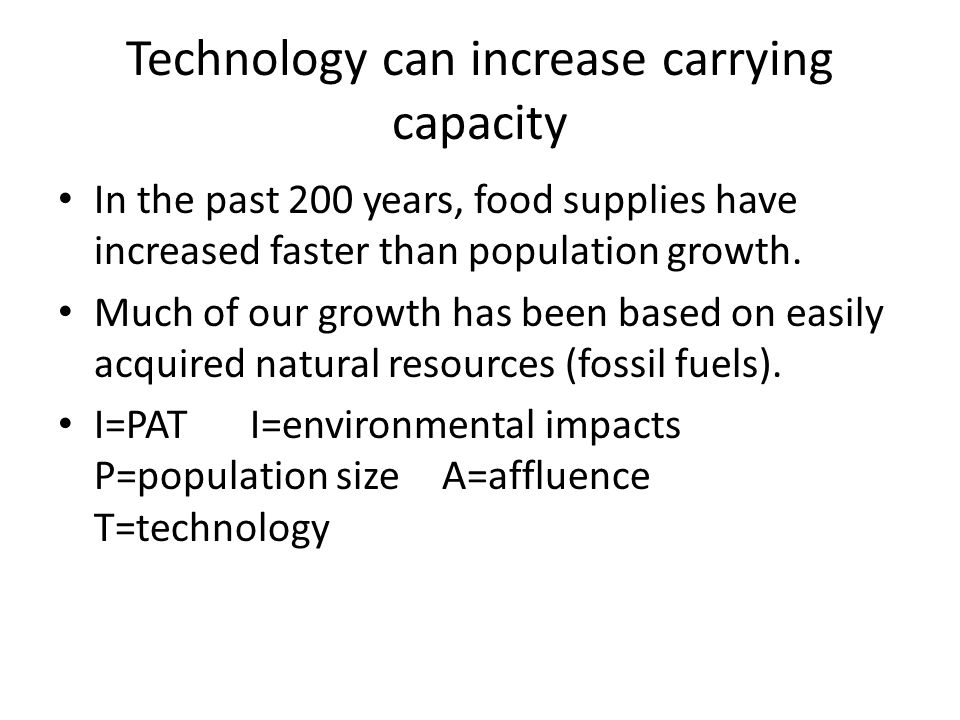 Technology can increase carrying capacity

• In the past 200 years, food supplies have increased faster than population growth.
• Much of our growth has been based on easily acquired natural resources (fossil fuels).
• I=PAT I=environmental impacts P=population size A=affluence T=technology